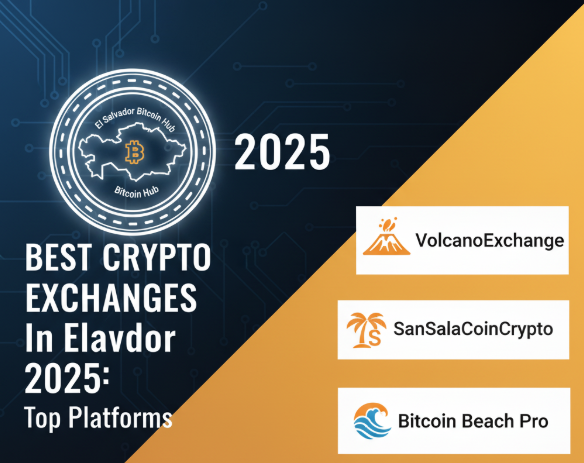 El Salvador Bitcoin Hub

Bitcoin Hub

2025

BEST CRYPTO EXCHANGES In Elavdor 2025: Top Platforms

VolcanoExchange

SanSalaCoinCrypto

Bitcoin Beach Pro